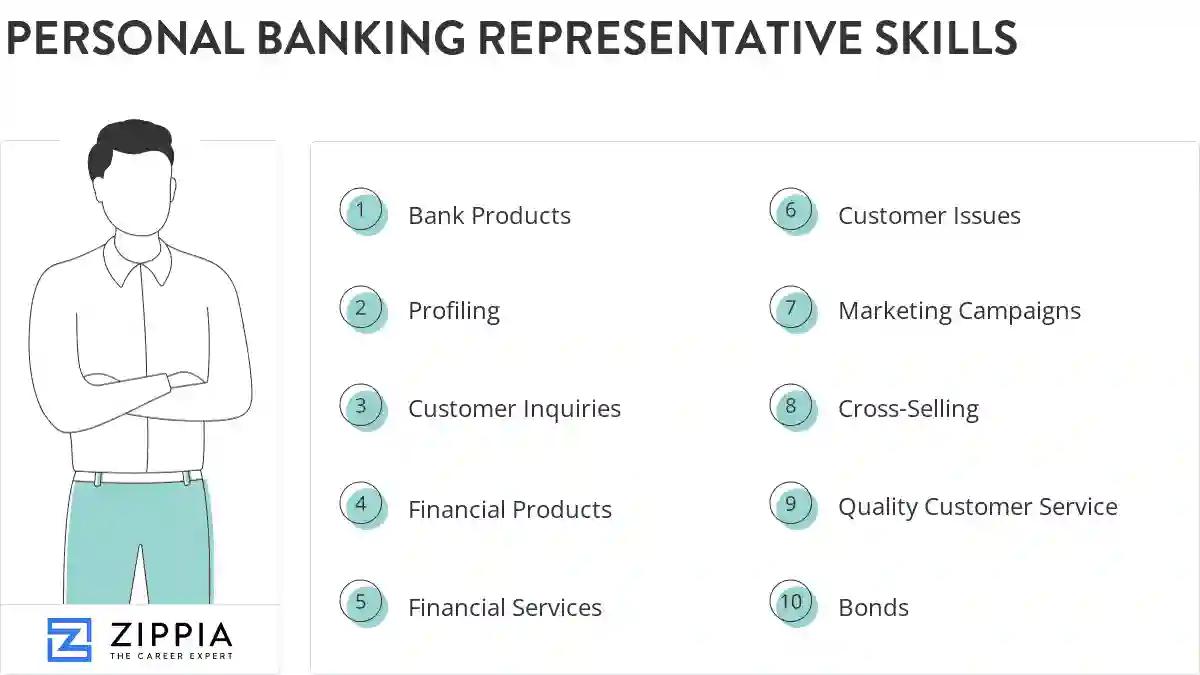 PERSONAL BANKING REPRESENTATIVE SKILLS

1 Bank Products

2 Profiling

3 Customer Inquiries

4 Financial Products

5 Financial Services

6 Customer Issues

7 Marketing Campaigns

8 Cross-Selling

9 Quality Customer Service

10 Bonds

ZIPPIA
THE CAREER EXPERT